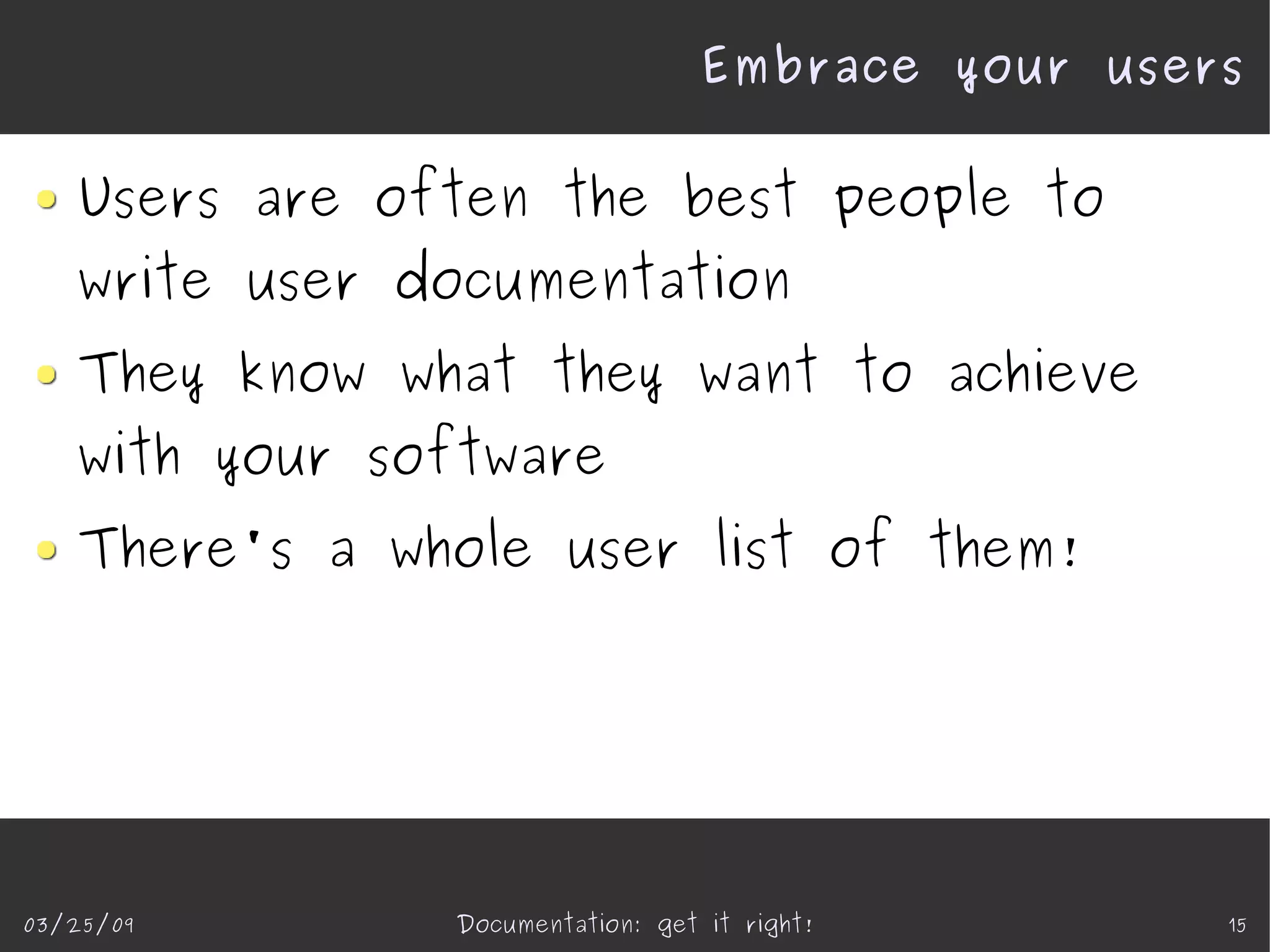 Embrace your users

- Users are often the best people to write user documentation
- They know what they want to achieve with your software
- There's a whole user list of them!

03/25/09

Documentation: get it right!

15